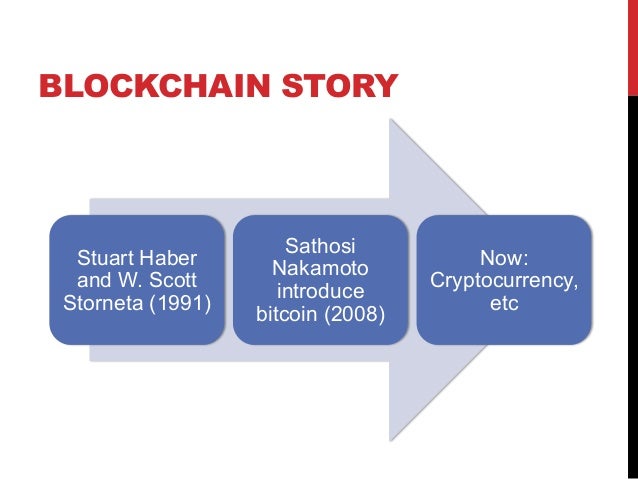 BLOCKCHAIN STORY

Stuart Haber and W. Scott Storneta (1991)

Sathosi Nakamoto introduce bitcoin (2008)

Now: Cryptocurrency, etc